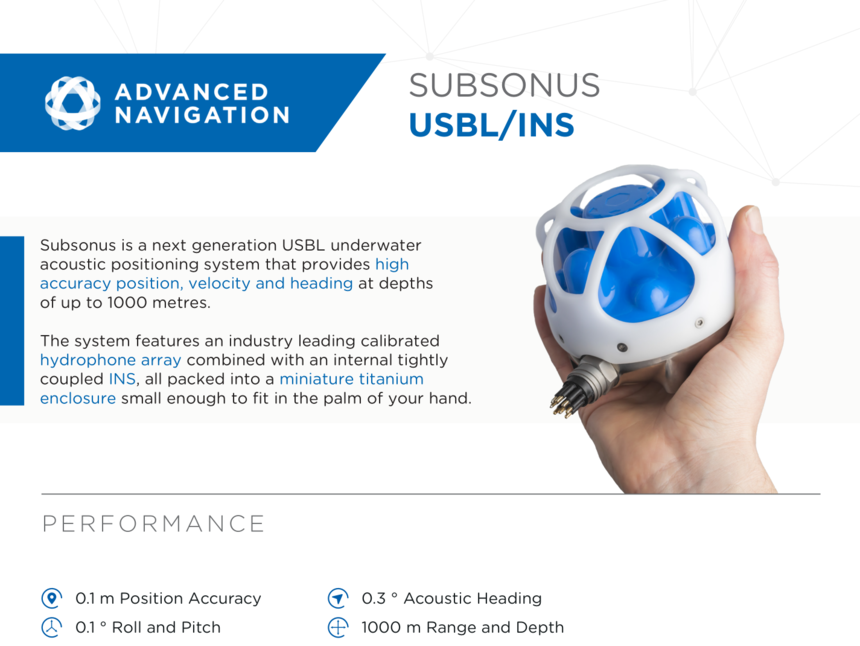 ADVANCED NAVIGATION

SUBSONUS
USBL/INS

Subsonus is a next generation USBL underwater acoustic positioning system that provides high accuracy position, velocity and heading at depths of up to 1000 metres.

The system features an industry leading calibrated hydrophone array combined with an internal tightly coupled INS, all packed into a miniature titanium enclosure small enough to fit in the palm of your hand.

PERFORMANCE

0.1 m Position Accuracy
0.1 ° Roll and Pitch
0.3 ° Acoustic Heading
1000 m Range and Depth